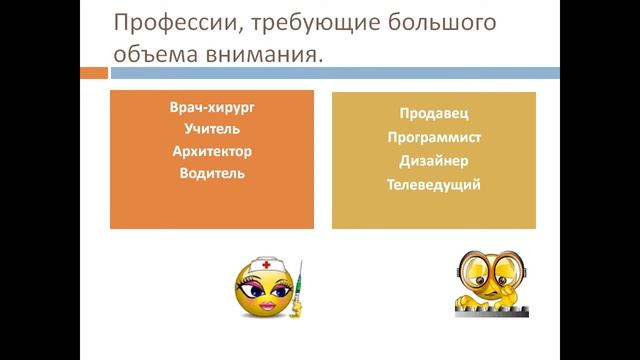 Профессии, требующие большого объема внимания.

Врач-хирург
Учитель
Архитектор
Водитель

Продавец
Программист
Дизайнер
Телеведущий